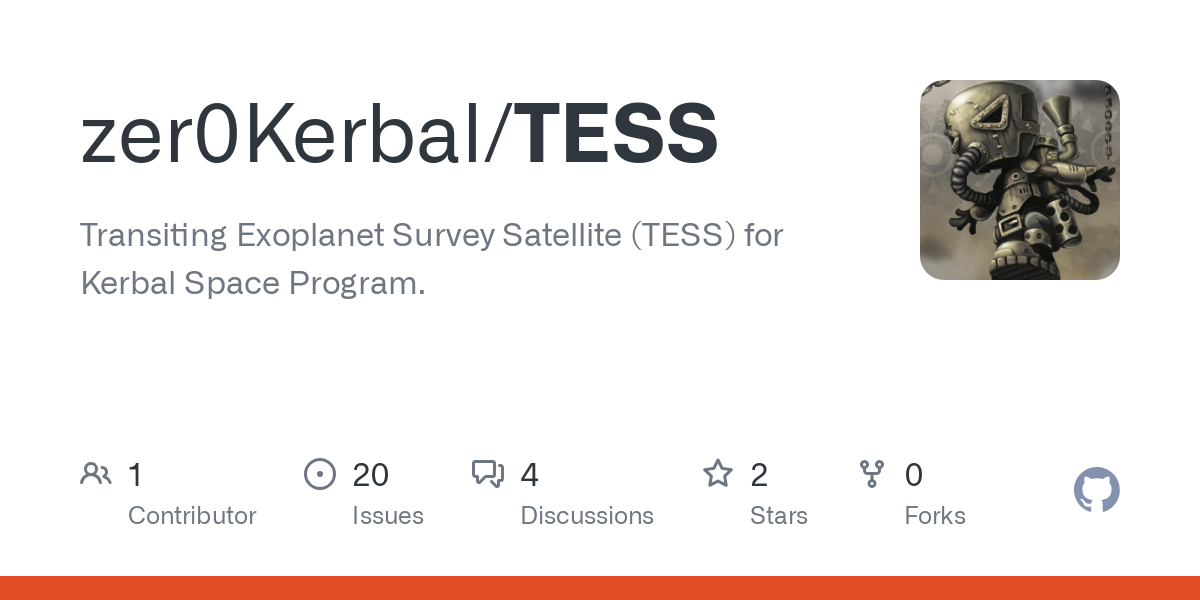 zer0Kerbal/TESS

Transiting Exoplanet Survey Satellite (TESS) for Kerbal Space Program.

1 Contributor

20 Issues

4 Discussions

2 Stars

0 Forks